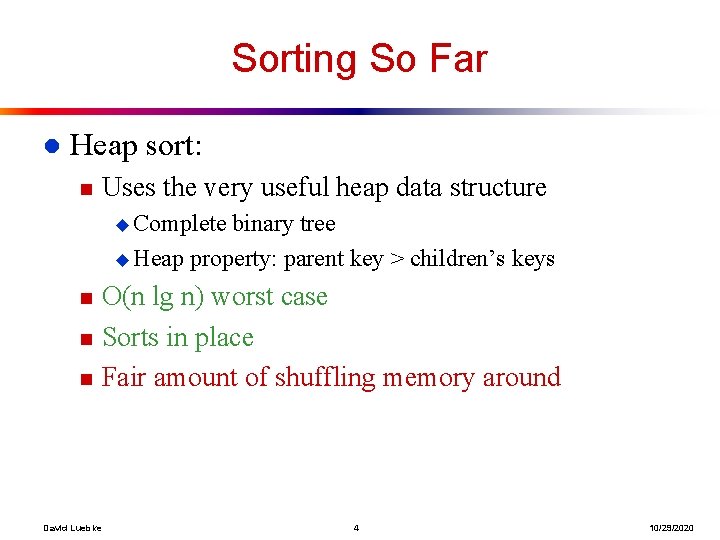 Sorting So Far

Heap sort:

Uses the very useful heap data structure

Complete binary tree

Heap property: parent key > children's keys

O(n lg n) worst case

Sorts in place

Fair amount of shuffling memory around

David Luebke 4 10/29/2020